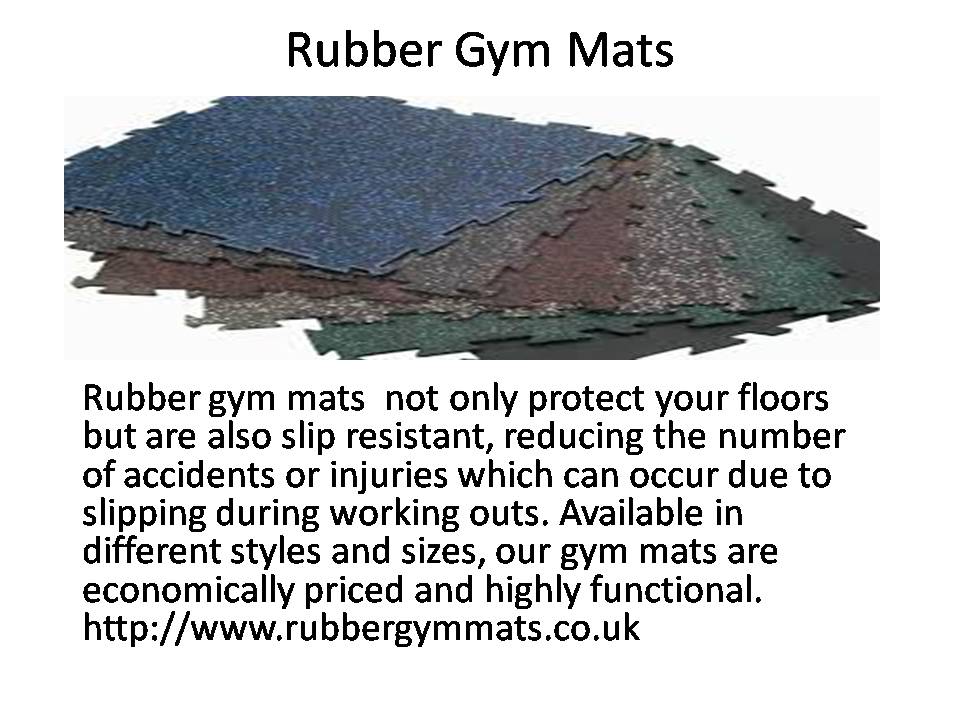 Rubber Gym Mats

Rubber gym mats  not only protect your floors but are also slip resistant, reducing the number of accidents or injuries which can occur due to slipping during working outs. Available in different styles and sizes, our gym mats are economically priced and highly functional. http://www.rubbergymmats.co.uk